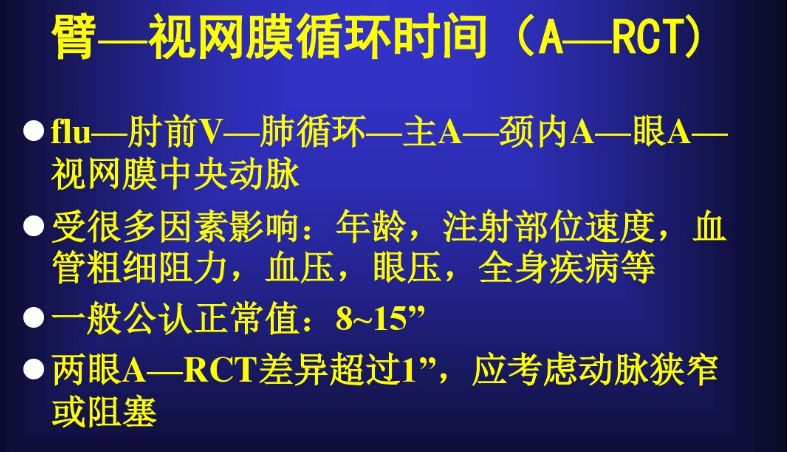 臂—视网膜循环时间（A—RCT）

● flu—肘前V—肺循环—主A—颈内A—眼A—视网膜中央动脉

● 受很多因素影响：年龄，注射部位速度，血管粗细阻力，血压，眼压，全身疾病等

● 一般公认正常值：8~15”

● 两眼A—RCT差异超过1”，应考虑动脉狭窄或阻塞